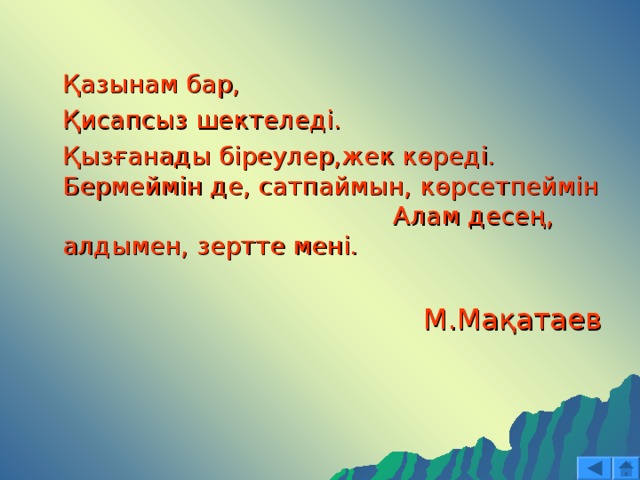 Қазынам бар,

Қисапсыз шектеледі.

Қызғанады біреулер,жек көреді. Бермеймін де, сатпаймын, көрсетпеймін Алам десең, алдымен, зертте мені.

М.Мақатаев